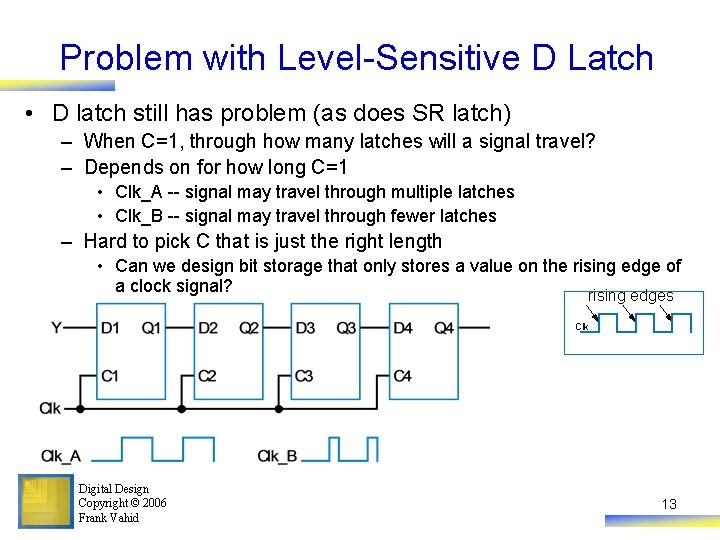 Problem with Level-Sensitive D Latch

• D latch still has problem (as does SR latch)
  – When C=1, through how many latches will a signal travel?
  – Depends on for how long C=1
    • Clk_A -- signal may travel through multiple latches
    • Clk_B -- signal may travel through fewer latches
  – Hard to pick C that is just the right length
    • Can we design bit storage that only stores a value on the rising edge of a clock signal?

rising edges
Clk

Y
D1 Q1
C1
D2 Q2
C2
D3 Q3
C3
D4 Q4
C4
Clk

Clk_A
Clk_B

Digital Design
Copyright © 2006
Frank Vahid

13